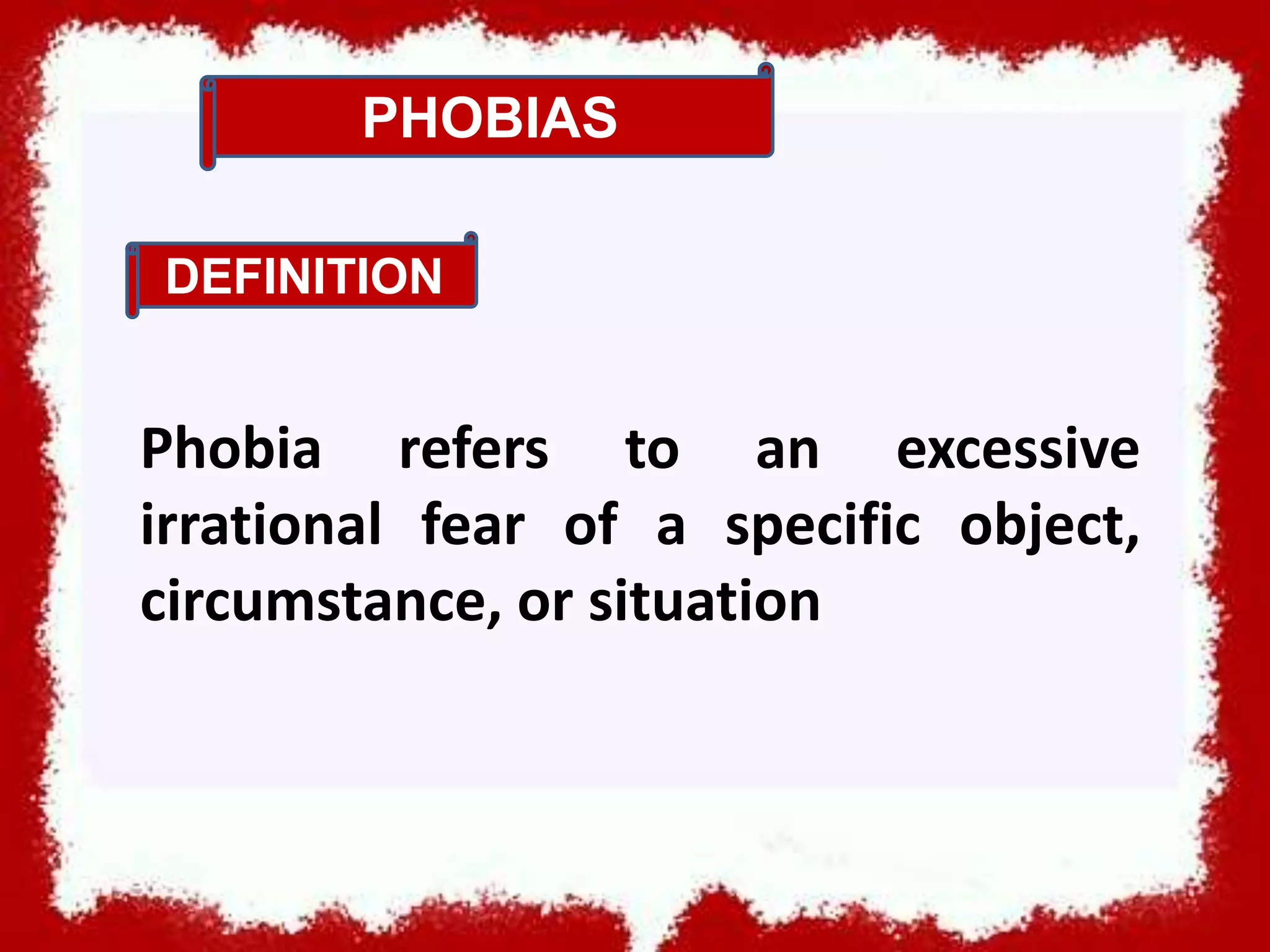 PHOBIAS

DEFINITION

Phobia refers to an excessive irrational fear of a specific object, circumstance, or situation